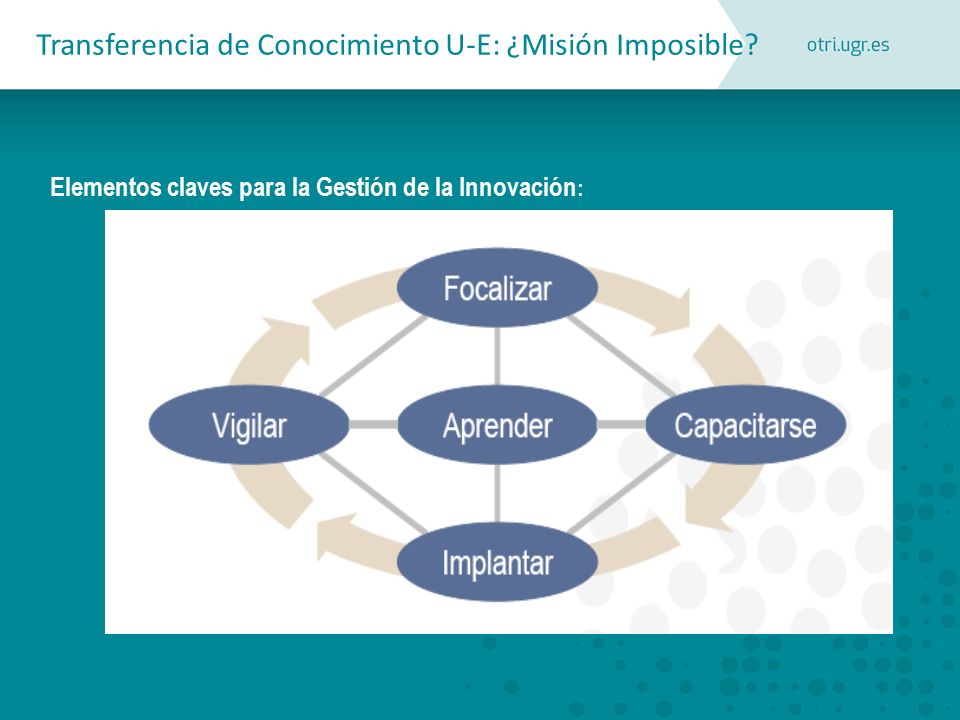 Transferencia de Conocimiento U-E: ¿Misión Imposible?

otri.ugr.es

Elementos claves para la Gestión de la Innovación:

Focalizar

Vigilar

Aprender

Capacitarse

Implantar